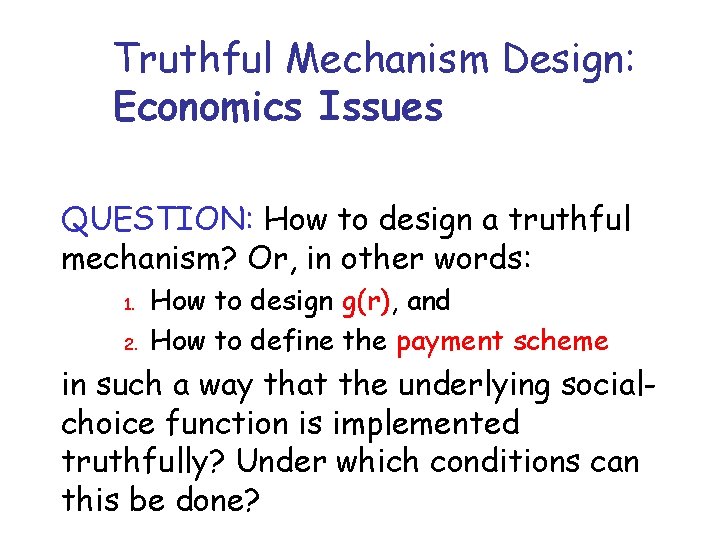 Truthful Mechanism Design: Economics Issues

QUESTION: How to design a truthful mechanism? Or, in other words:

1. How to design g(r), and
2. How to define the payment scheme

in such a way that the underlying social-choice function is implemented truthfully? Under which conditions can this be done?